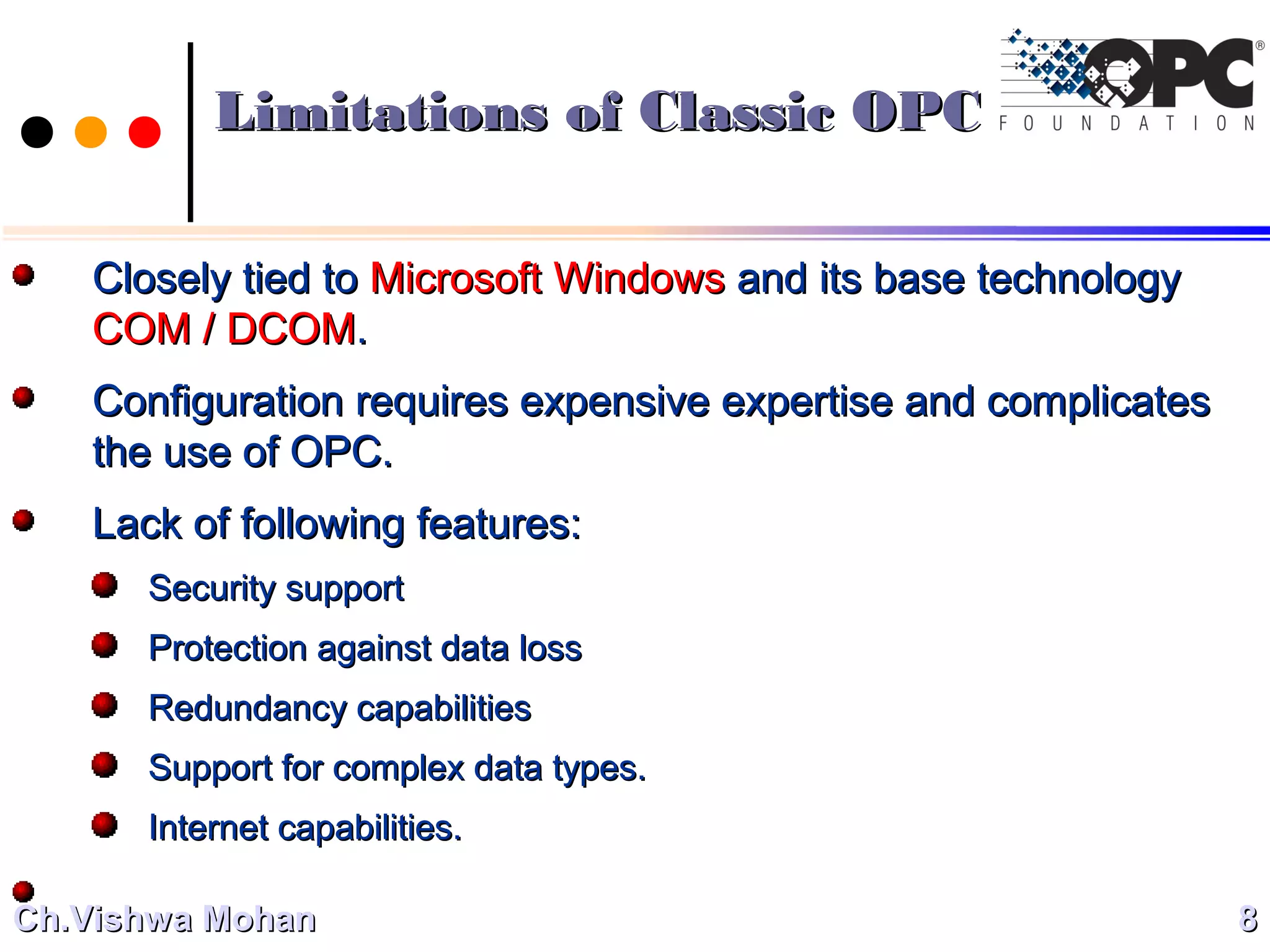 Limitations of Classic OPC

OPC® FOUNDATION

Closely tied to Microsoft Windows and its base technology COM / DCOM.

Configuration requires expensive expertise and complicates the use of OPC.

Lack of following features:

Security support

Protection against data loss

Redundancy capabilities

Support for complex data types.

Internet capabilities.

Ch.Vishwa Mohan

8